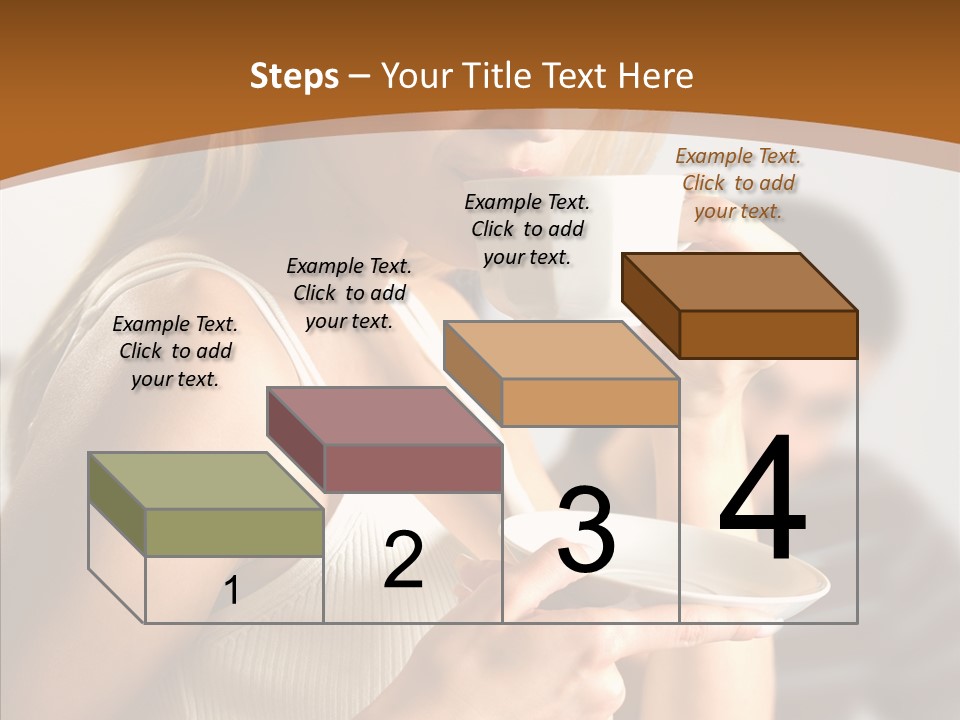 Steps – Your Title Text Here

Example Text. Click to add your text.

Example Text. Click to add your text.

Example Text. Click to add your text.

Example Text. Click to add your text.

1

2

3

4